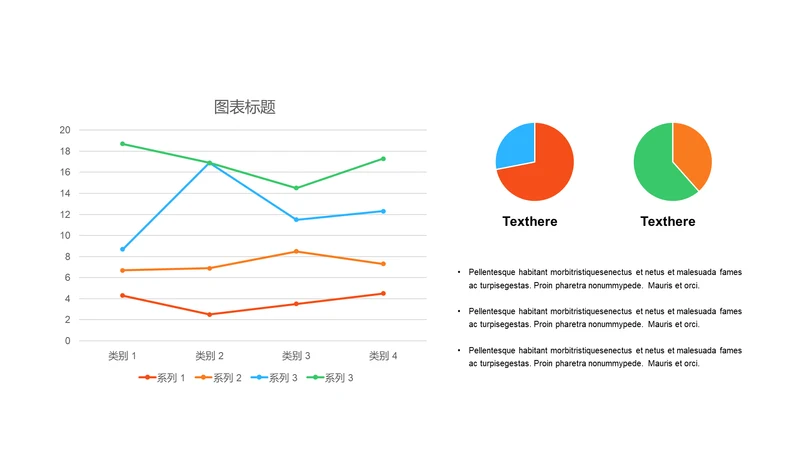 图表标题

20
18
16
14
12
10
8
6
4
2
0

类别 1 类别 2 类别 3 类别 4

系列 1 系列 2 系列 3 系列 3

Texthere

Texthere

• Pellentesque habitant morbitristiquesenectus et netus et malesuada fames ac turpisegestas. Proin pharetra nonummypede. Mauris et orci.

• Pellentesque habitant morbitristiquesenectus et netus et malesuada fames ac turpisegestas. Proin pharetra nonummypede. Mauris et orci.

• Pellentesque habitant morbitristiquesenectus et netus et malesuada fames ac turpisegestas. Proin pharetra nonummypede. Mauris et orci.